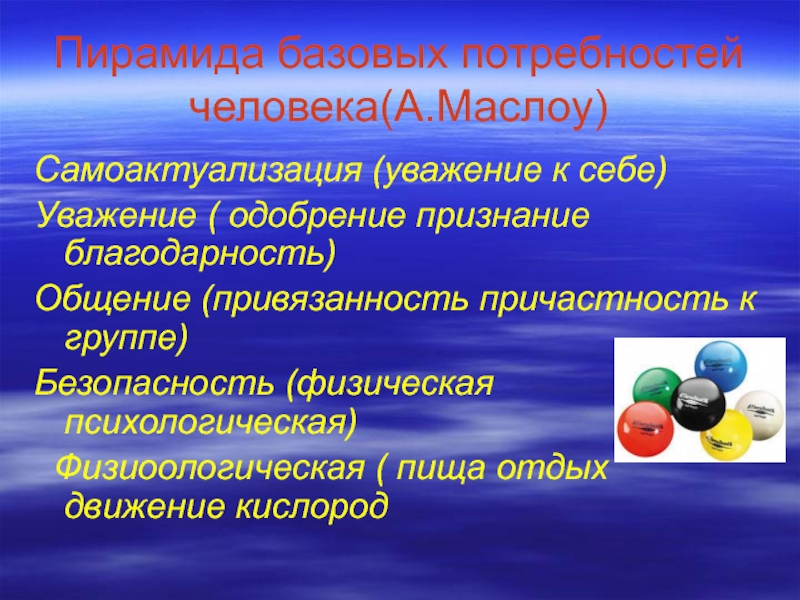 Пирамида базовых потребностей человека(А.Маслоу)

Самоактуализация (уважение к себе)

Уважение ( одобрение признание благодарность)

Общение (привязанность причастность к группе)

Безопасность (физическая психологическая)

Физиоологическая ( пища отдых движение кислород